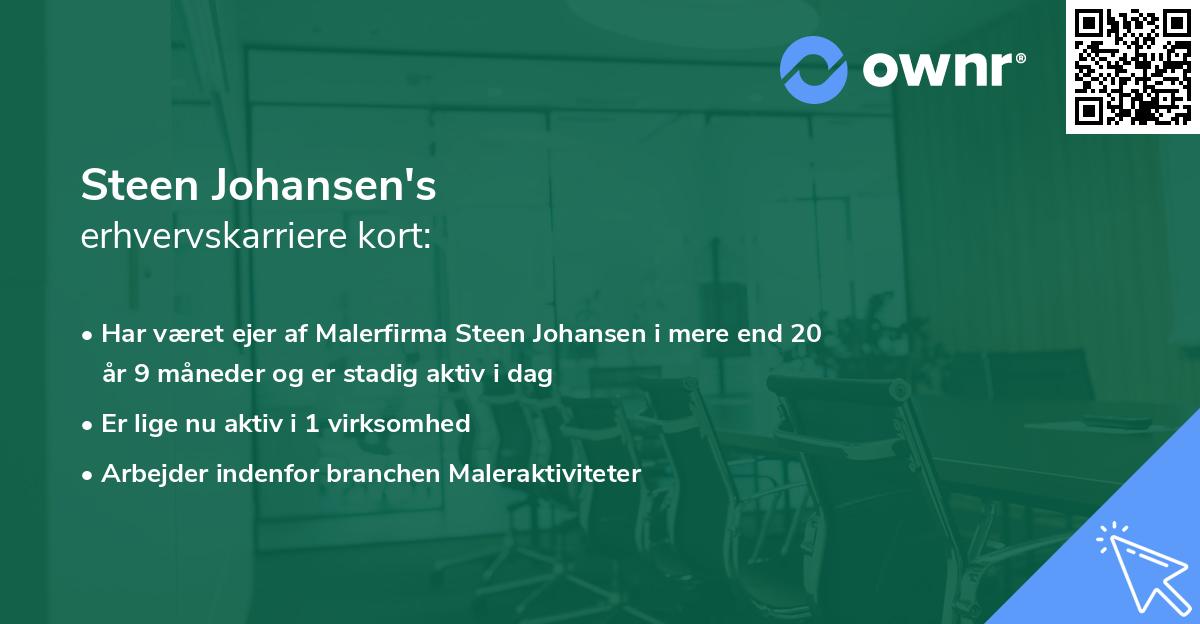 ownr®

Steen Johansen's
erhvervskarriere kort:

• Har været ejer af Malerfirma Steen Johansen i mere end 20 år 9 måneder og er stadig aktiv i dag
• Er lige nu aktiv i 1 virksomhed
• Arbejder indenfor branchen Maleraktiviteter